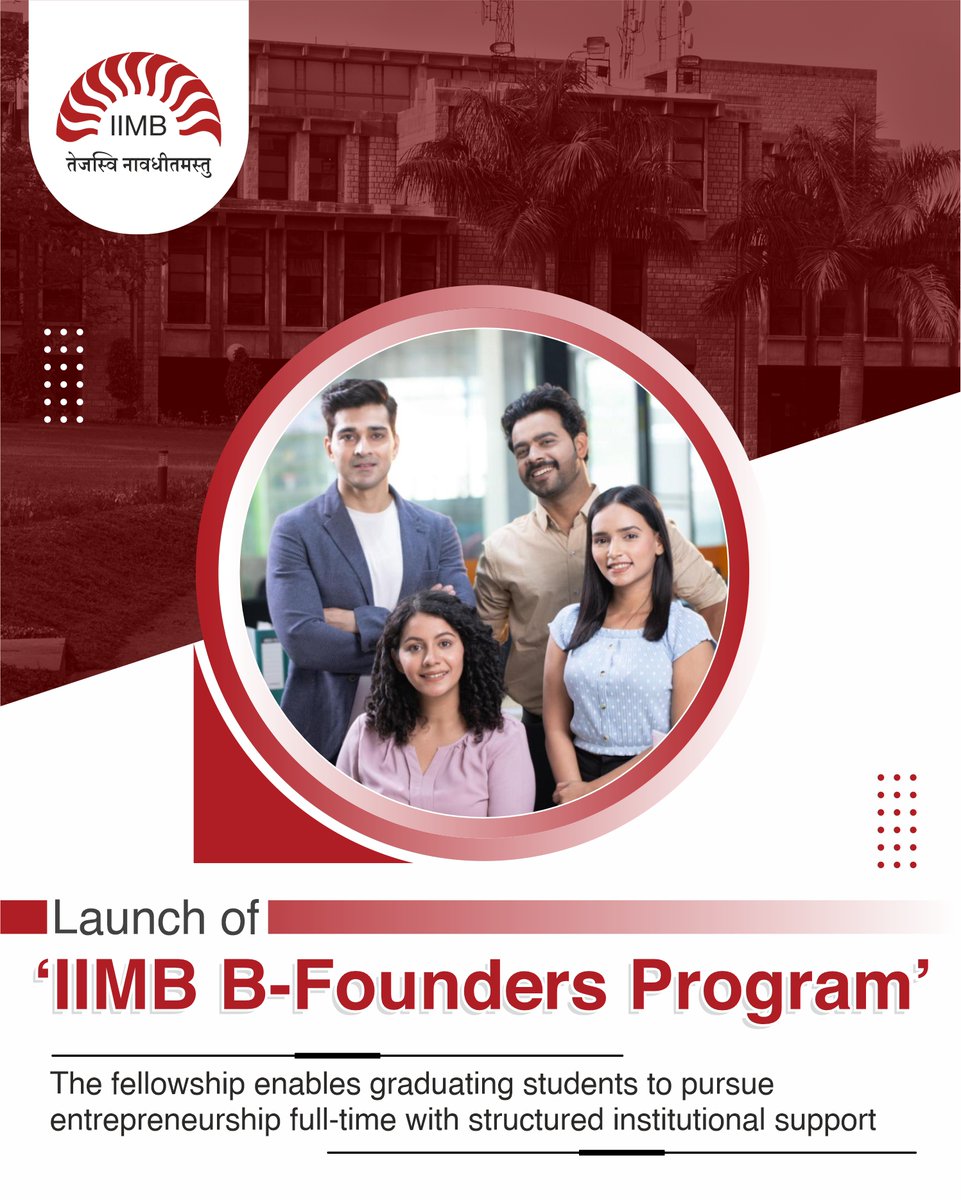 IIMB
तेजस्वि नावधीतमस्तु

Launch of
'IIMB B-Founders Program'

The fellowship enables graduating students to pursue entrepreneurship full-time with structured institutional support